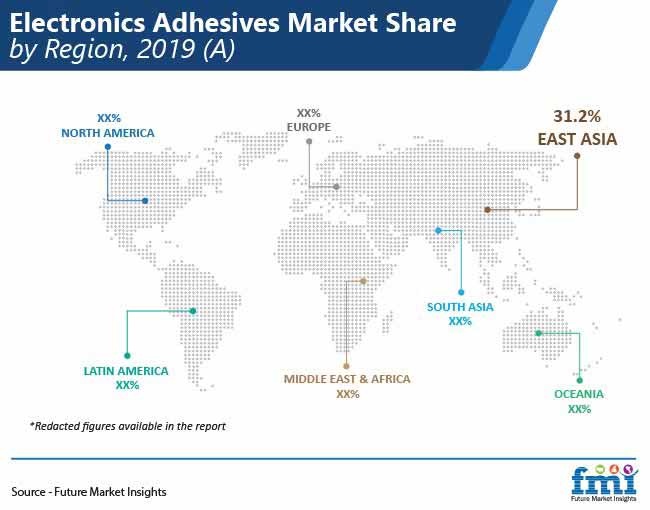 Electronics Adhesives Market Share
by Region, 2019 (A)

XX%
NORTH AMERICA

XX%
EUROPE

31.2%
EAST ASIA

SOUTH ASIA
XX%

LATIN AMERICA
XX%

MIDDLE EAST & AFRICA
XX%

OCEANIA
XX%

*Redacted figures available in the report

Source - Future Market Insights

fmi
Future Market Insights